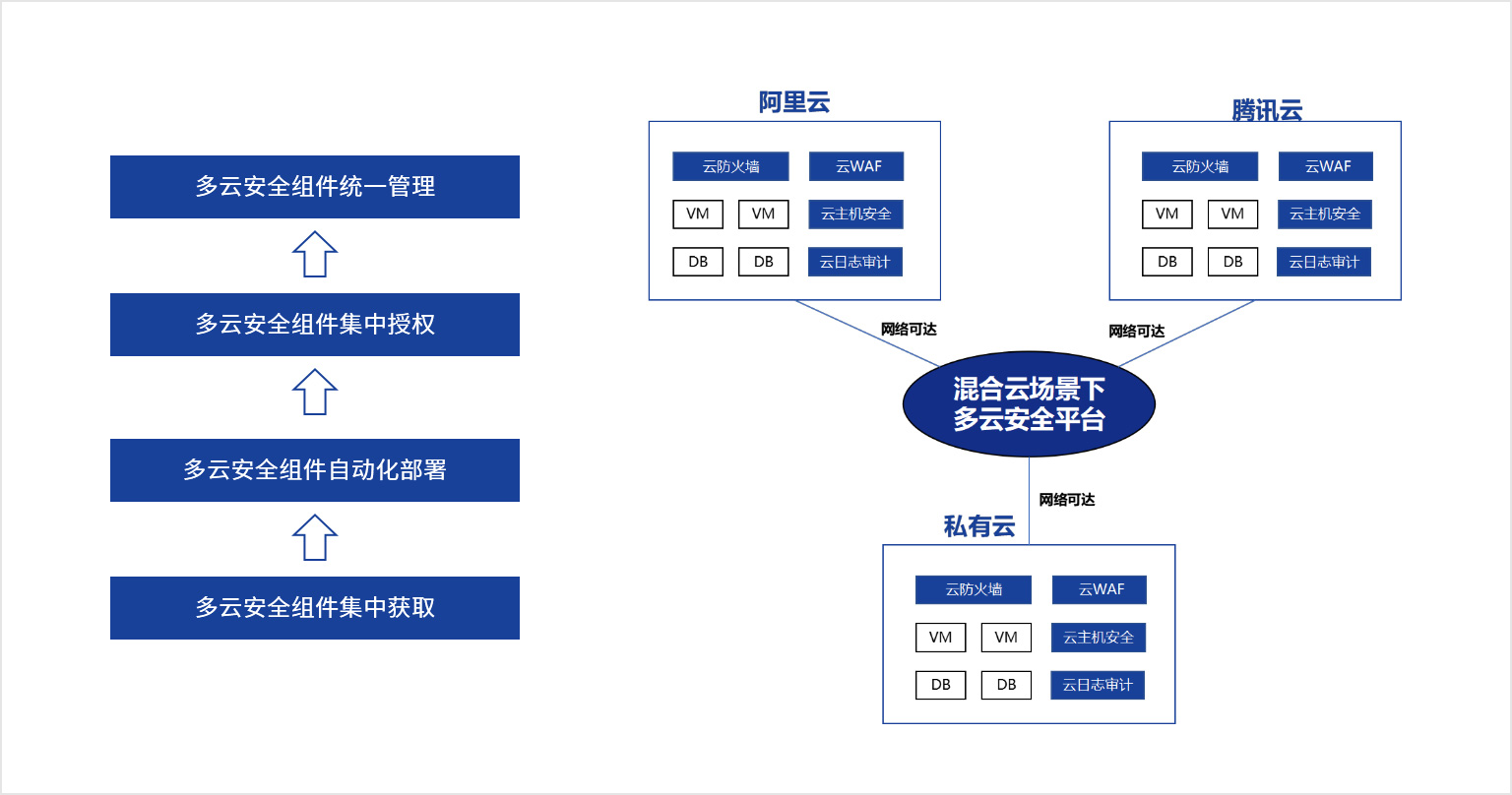 多云安全组件统一管理

多云安全组件集中授权

多云安全组件自动化部署

多云安全组件集中获取

阿里云

云防火墙
云WAF
VM
VM
云主机安全
DB
DB
云日志审计

腾讯云

云防火墙
云WAF
VM
VM
云主机安全
DB
DB
云日志审计

网络可达

网络可达

混合云场景下
多云安全平台

网络可达

私有云

云防火墙
云WAF
VM
VM
云主机安全
DB
DB
云日志审计